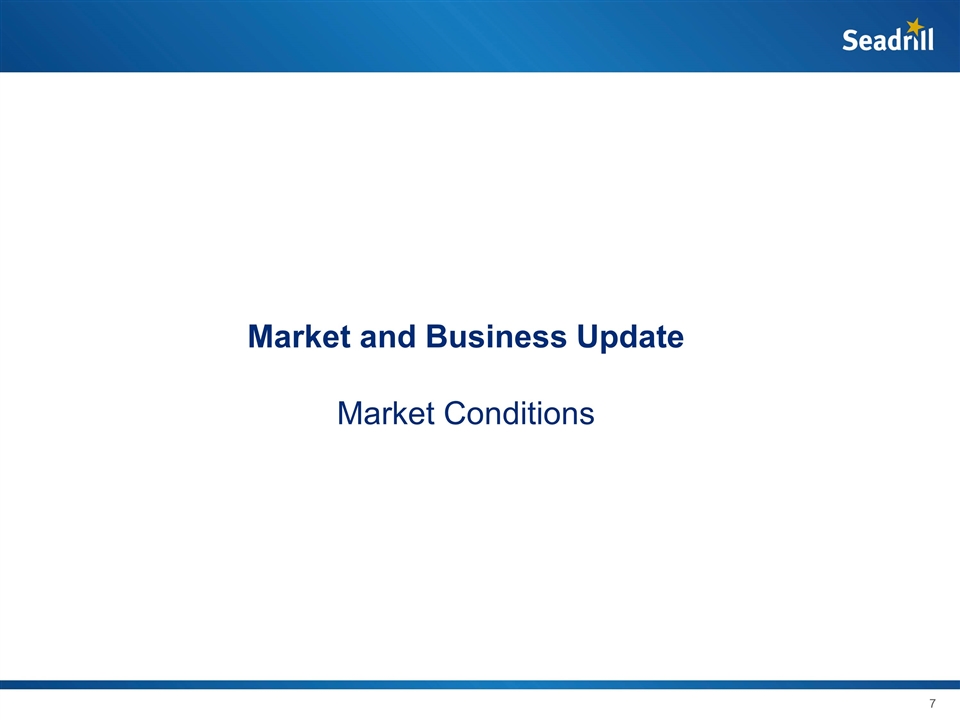 Seadrill

Market and Business Update

Market Conditions

7